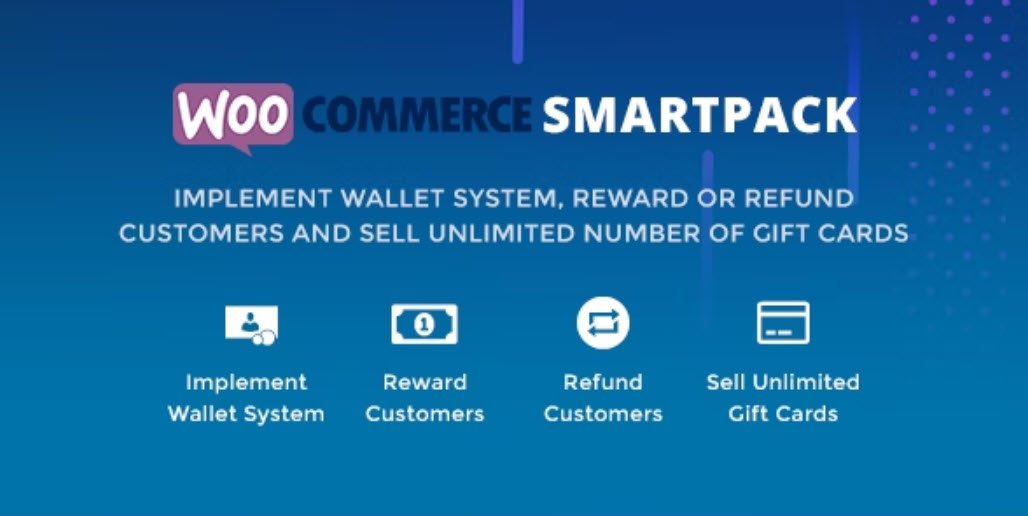 WOO COMMERCE SMARTPACK

IMPLEMENT WALLET SYSTEM, REWARD OR REFUND CUSTOMERS AND SELL UNLIMITED NUMBER OF GIFT CARDS

1

Implement Wallet System

Reward Customers

Refund Customers

Sell Unlimited Gift Cards